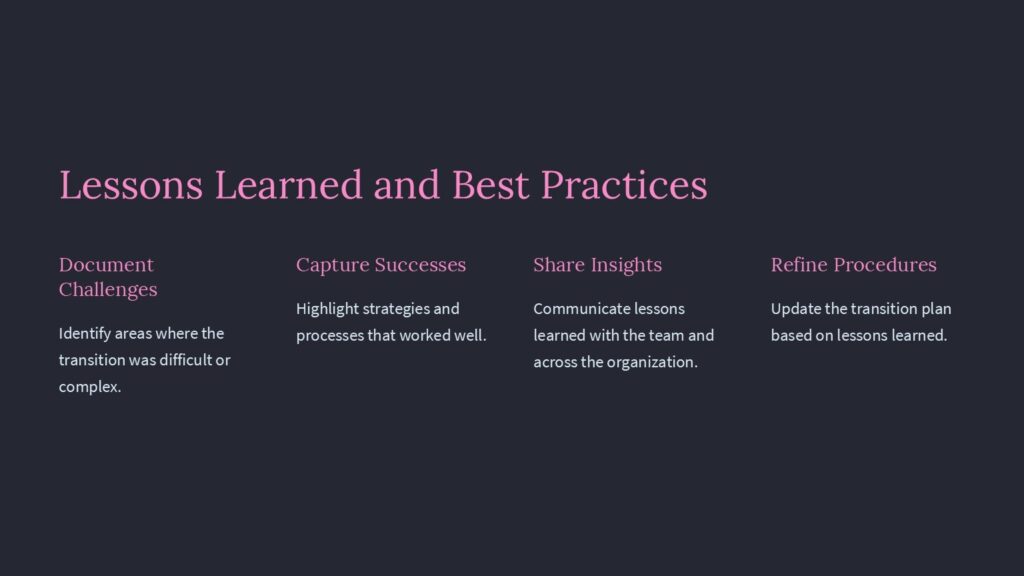 Lessons Learned and Best Practices

Document Challenges

Identify areas where the transition was difficult or complex.

Capture Successes

Highlight strategies and processes that worked well.

Share Insights

Communicate lessons learned with the team and across the organization.

Refine Procedures

Update the transition plan based on lessons learned.